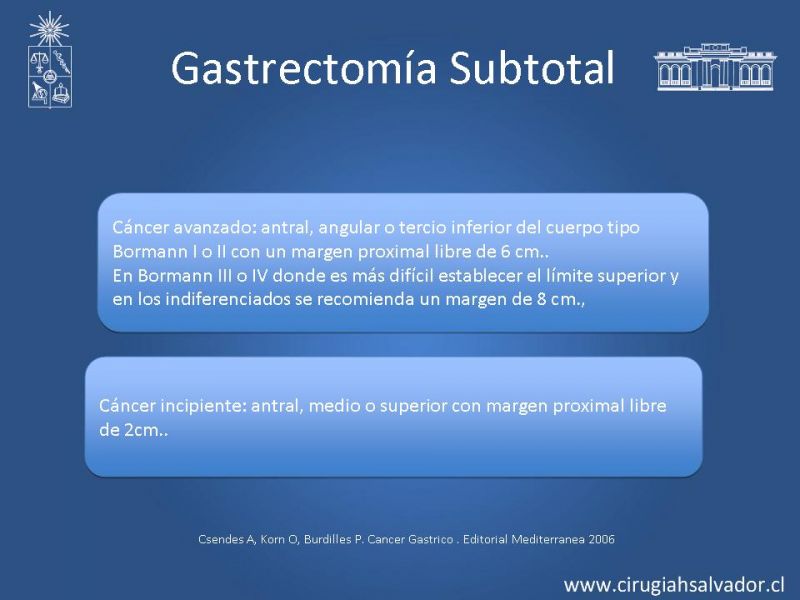 Gastrectomía Subtotal

Cáncer avanzado: antral, angular o tercio inferior del cuerpo tipo Bormann I o II con un margen proximal libre de 6 cm..
En Bormann III o IV donde es más difícil establecer el límite superior y en los indiferenciados se recomienda un margen de 8 cm.,

Cáncer incipiente: antral, medio o superior con margen proximal libre de 2cm..

Csendes A, Korn O, Burdilles P. Cancer Gastrico . Editorial Mediterranea 2006

www.cirugiahsalvador.cl